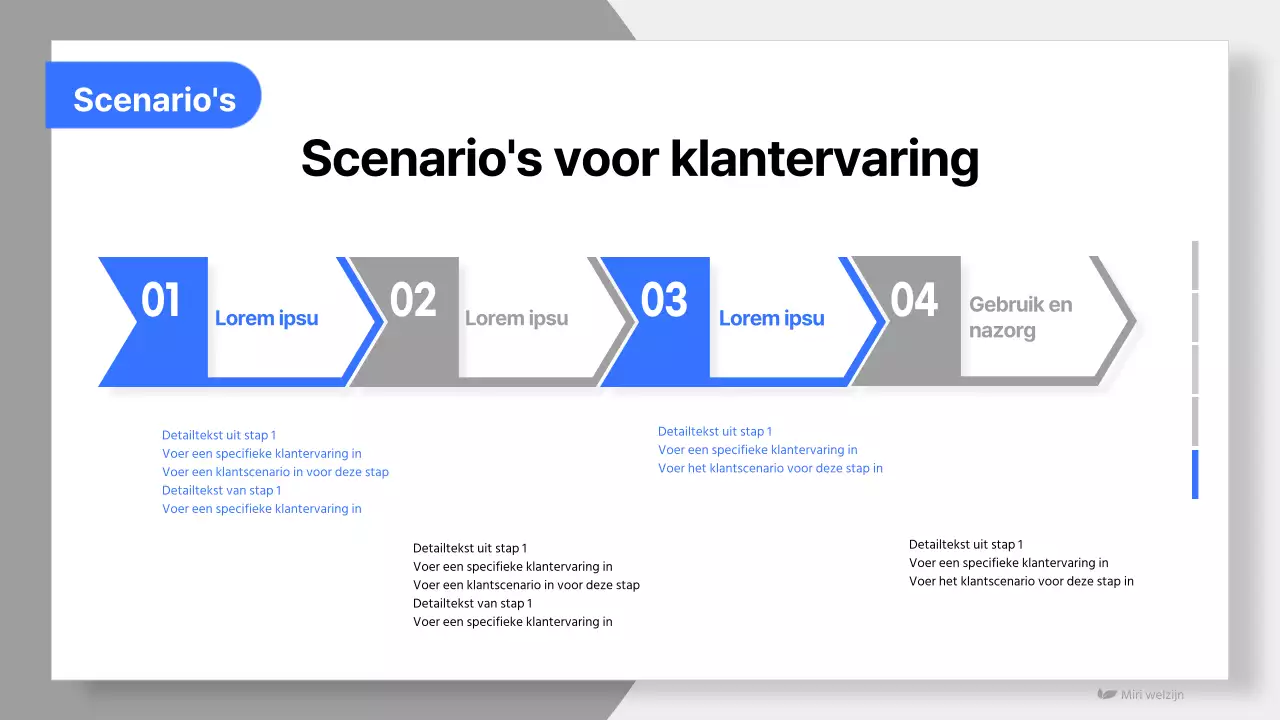 Scenario's

Scenario's voor klantervaring

01 Lorem ipsu

02 Lorem ipsu

03 Lorem ipsu

04 Gebruik en nazorg

Detailtekst uit stap 1
Voer een specifieke klantervaring in
Voer een klantscenario in voor deze stap
Detailtekst van stap 1
Voer een specifieke klantervaring in

Detailtekst uit stap 1
Voer een specifieke klantervaring in
Voer een klantscenario in voor deze stap
Detailtekst van stap 1
Voer een specifieke klantervaring in

Detailtekst uit stap 1
Voer een specifieke klantervaring in
Voer het klantscenario voor deze stap in

Detailtekst uit stap 1
Voer een specifieke klantervaring in
Voer het klantscenario voor deze stap in

Miri welzijn